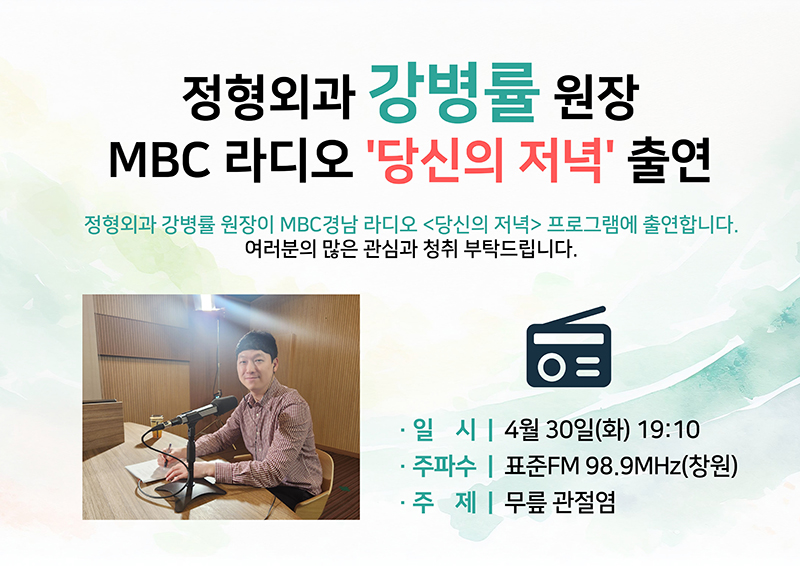 정형외과 강병률 원장
MBC 라디오 '당신의 저녁' 출연

정형외과 강병률 원장이 MBC경남 라디오 <당신의 저녁> 프로그램에 출연합니다.
여러분의 많은 관심과 청취 부탁드립니다.

· 일 시 | 4월 30일(화) 19:10
· 주파수 | 표준FM 98.9MHz(창원)
· 주 제 | 무릎 관절염